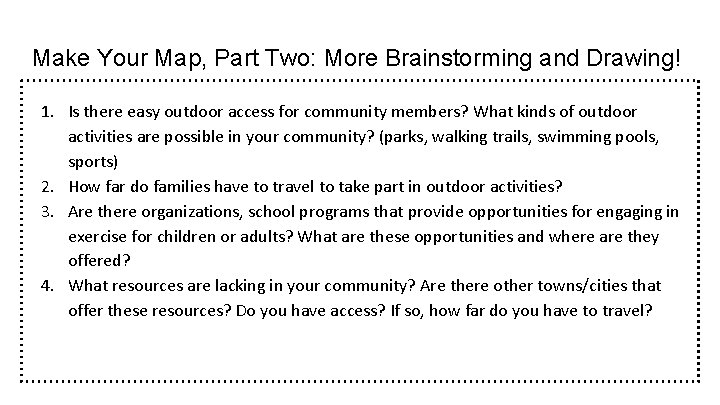 Make Your Map, Part Two: More Brainstorming and Drawing!

1. Is there easy outdoor access for community members? What kinds of outdoor activities are possible in your community? (parks, walking trails, swimming pools, sports)
2. How far do families have to travel to take part in outdoor activities?
3. Are there organizations, school programs that provide opportunities for engaging in exercise for children or adults? What are these opportunities and where are they offered?
4. What resources are lacking in your community? Are there other towns/cities that offer these resources? Do you have access? If so, how far do you have to travel?